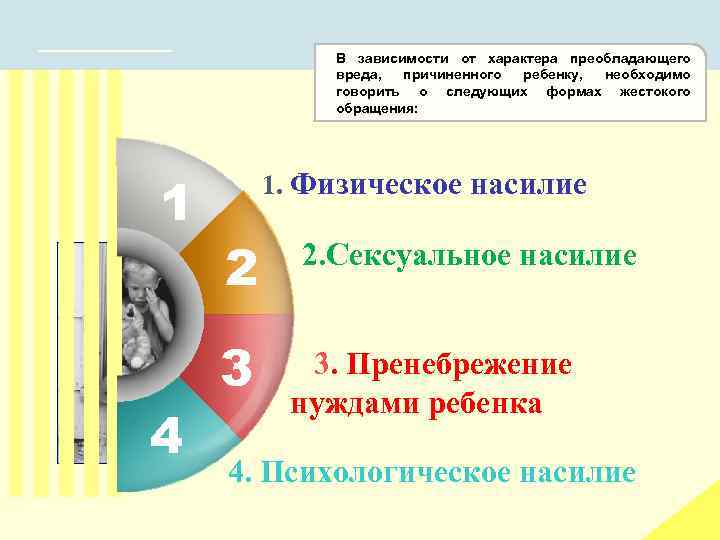 В зависимости от характера преобладающего вреда, причиненного ребенку, необходимо говорить о следующих формах жестокого обращения:

1

2

3

4

1. Физическое насилие

2.Сексуальное насилие

3. Пренебрежение нуждами ребенка

4. Психологическое насилие